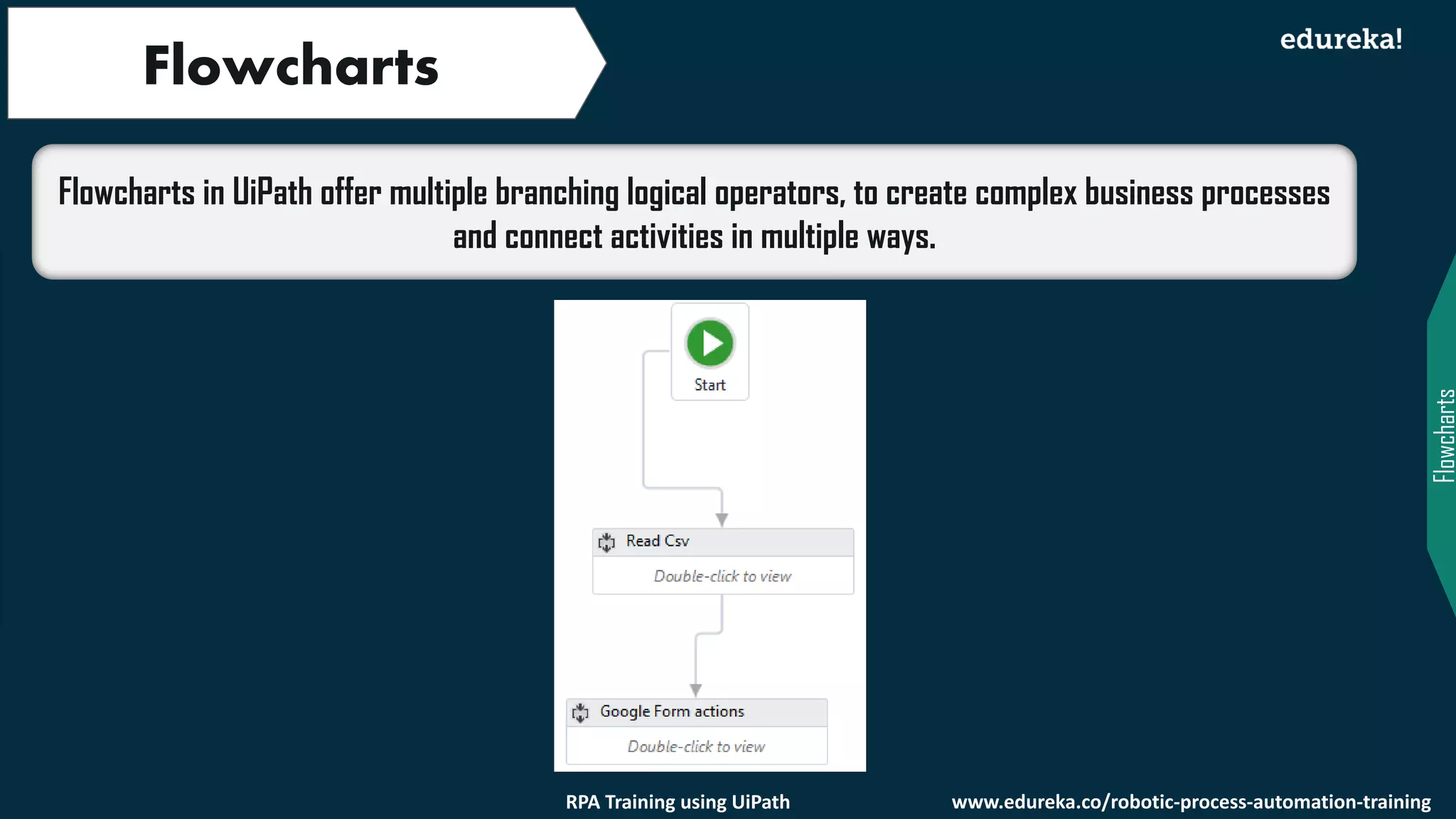 Flowcharts

edureka!

Flowcharts in UiPath offer multiple branching logical operators, to create complex business processes and connect activities in multiple ways.

Start

Read Csv

Double-click to view

Google Form actions

Double-click to view

Flowcharts

RPA Training using UiPath

www.edureka.co/robotic-process-automation-training